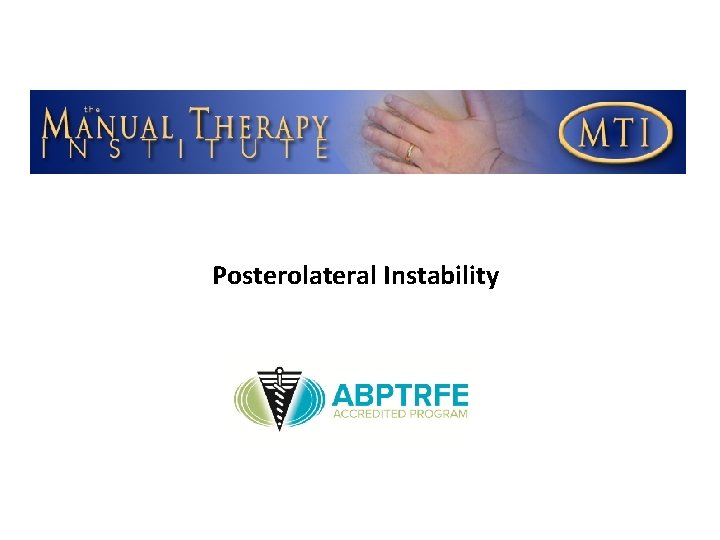 the MANUAL THERAPY INSTITUTE

MTI

Posterolateral Instability

ABPTRFE ACCREDITED PROGRAM